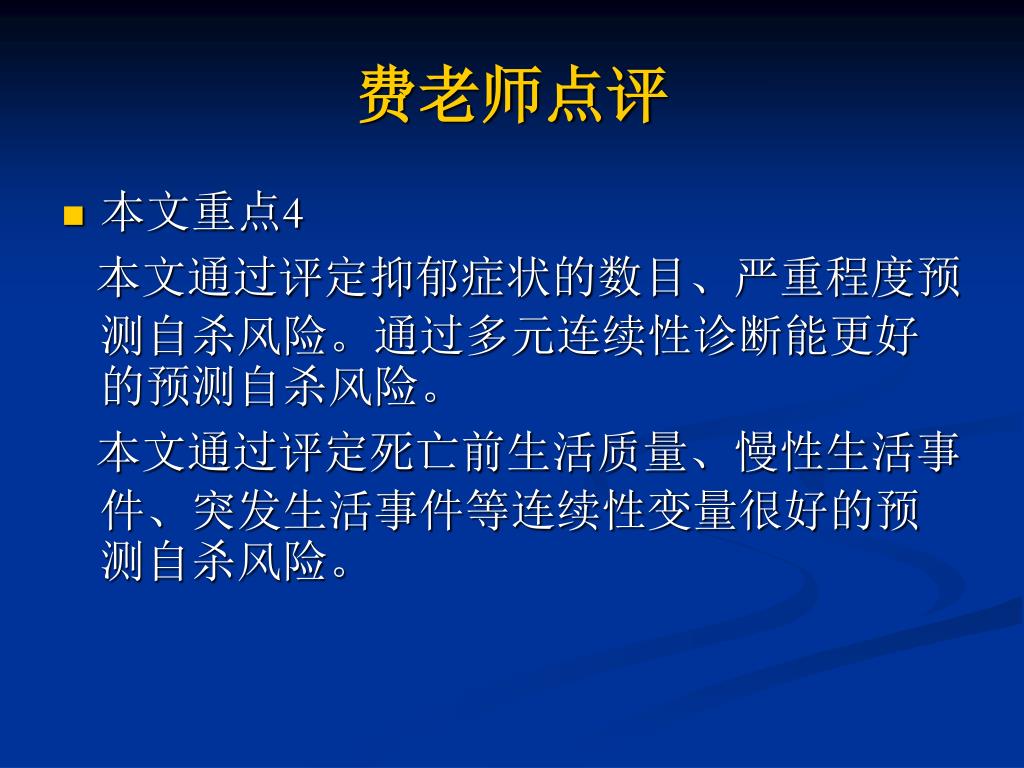 费老师点评

本文重点4

本文通过评定抑郁症状的数目、严重程度预测自杀风险。通过多元连续性诊断能更好的预测自杀风险。

本文通过评定死亡前生活质量、慢性生活事件、突发生活事件等连续性变量很好的预测自杀风险。